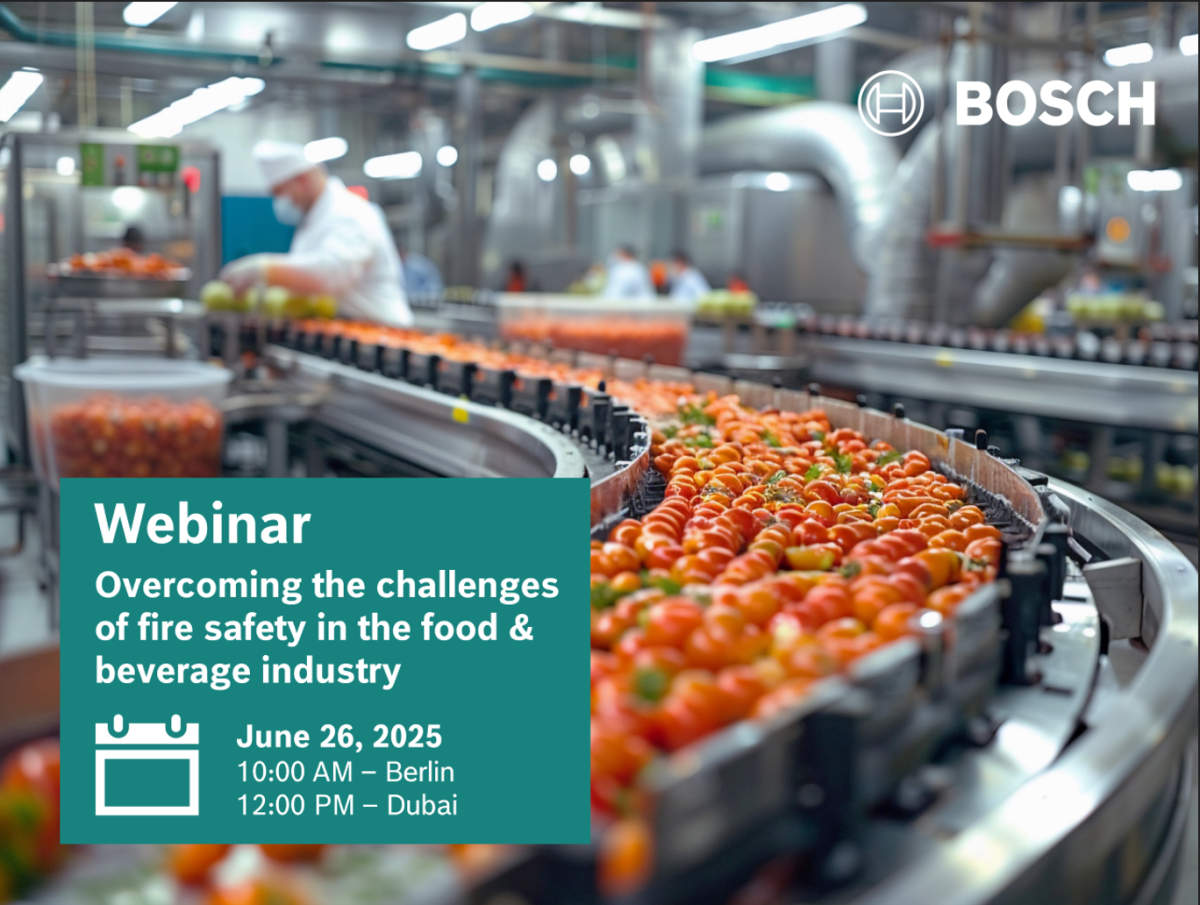 BOSCH

Webinar

Overcoming the challenges of fire safety in the food & beverage industry

June 26, 2025
10:00 AM – Berlin
12:00 PM – Dubai